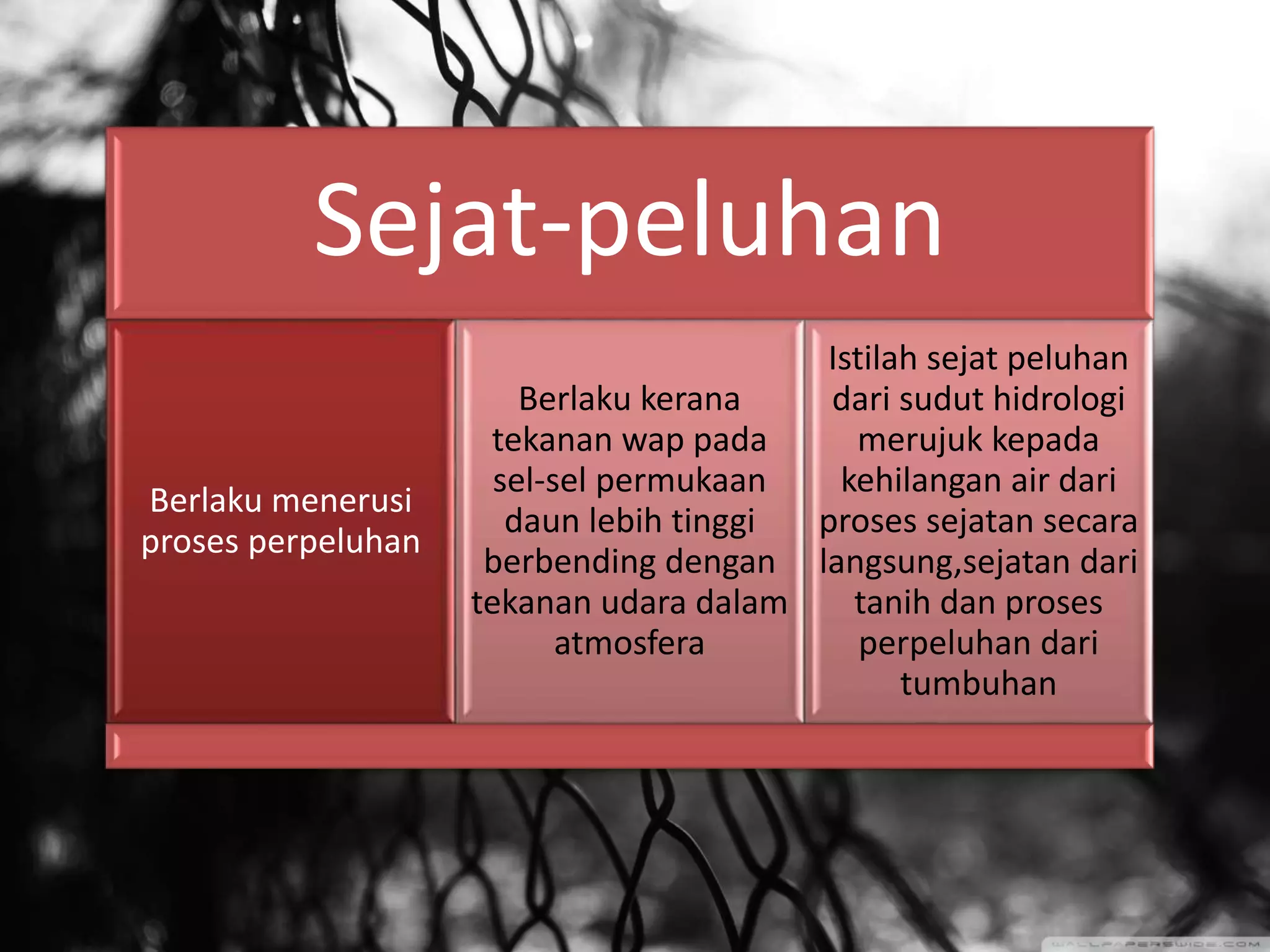 Sejat-peluhan

Berlaku menerusi proses perpeluhan

Berlaku kerana tekanan wap pada sel-sel permukaan daun lebih tinggi berbending dengan tekanan udara dalam atmosfera

Istilah sejat peluhan dari sudut hidrologi merujuk kepada kehilangan air dari proses sejatan secara langsung,sejatan dari tanih dan proses perpeluhan dari tumbuhan

WALLPAPERSWIDE.COM